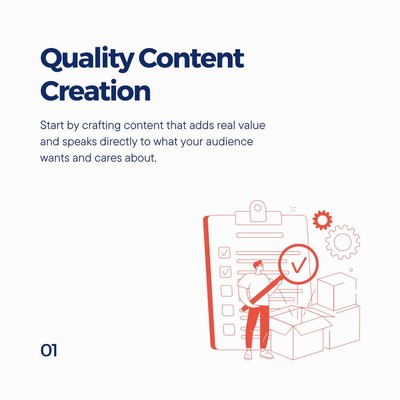 Quality Content Creation

Start by crafting content that adds real value and speaks directly to what your audience wants and cares about.

01